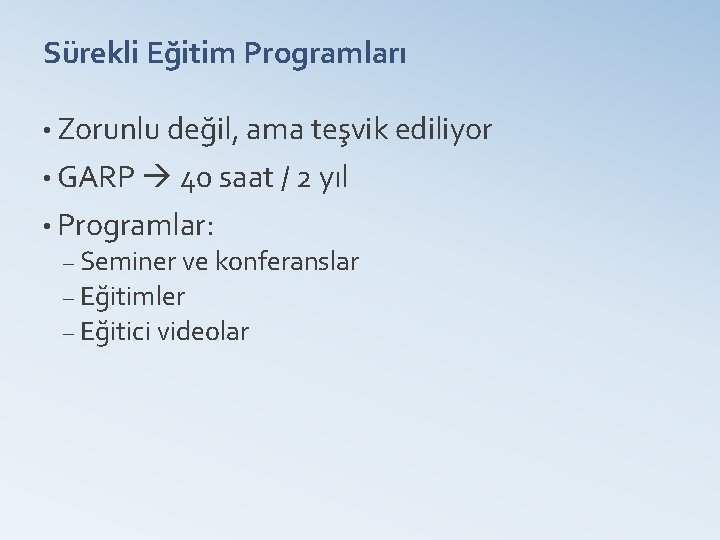 Sürekli Eğitim Programları

• Zorunlu değil, ama teşvik ediliyor
• GARP → 40 saat / 2 yıl
• Programlar:
– Seminer ve konferanslar
– Eğitimler
– Eğitici videolar